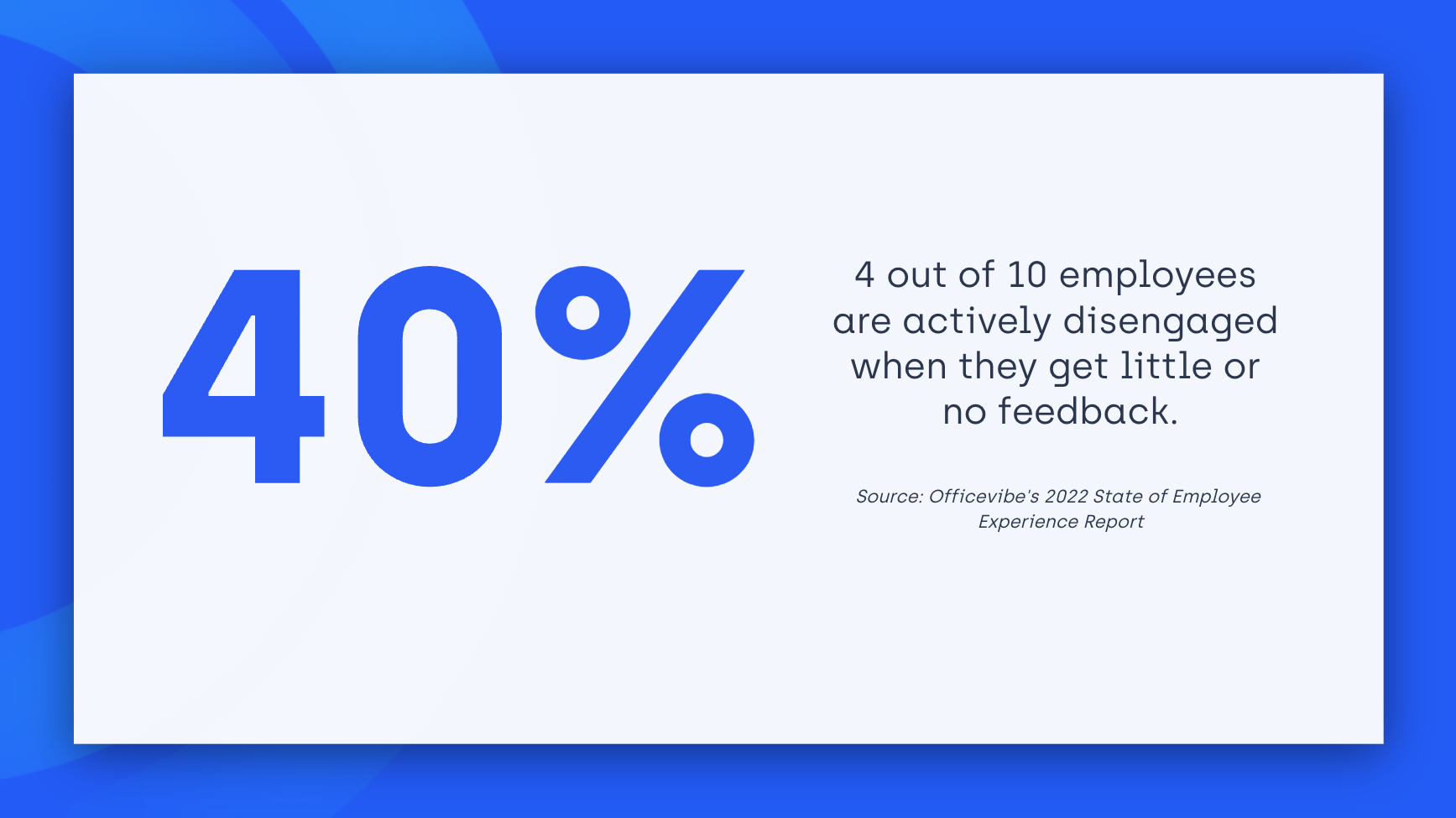 40%

4 out of 10 employees are actively disengaged when they get little or no feedback.

Source: Officevibe's 2022 State of Employee Experience Report